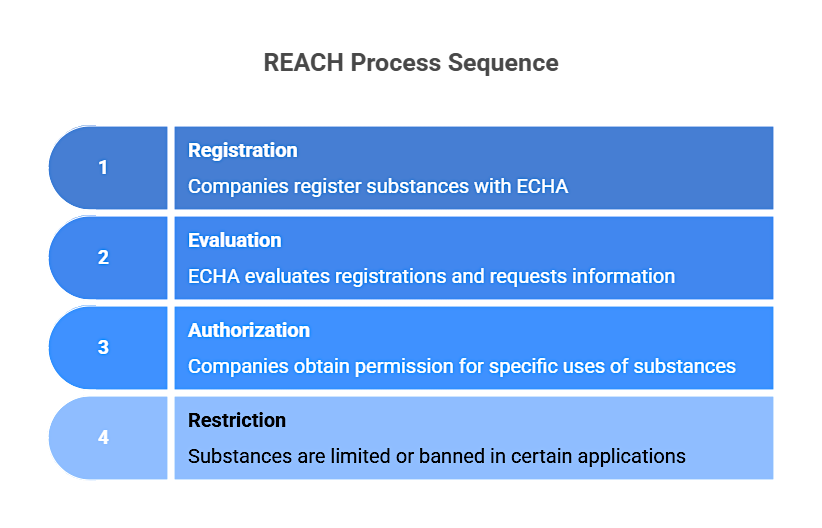 REACH Process Sequence

1

Registration

Companies register substances with ECHA

2

Evaluation

ECHA evaluates registrations and requests information

3

Authorization

Companies obtain permission for specific uses of substances

4

Restriction

Substances are limited or banned in certain applications